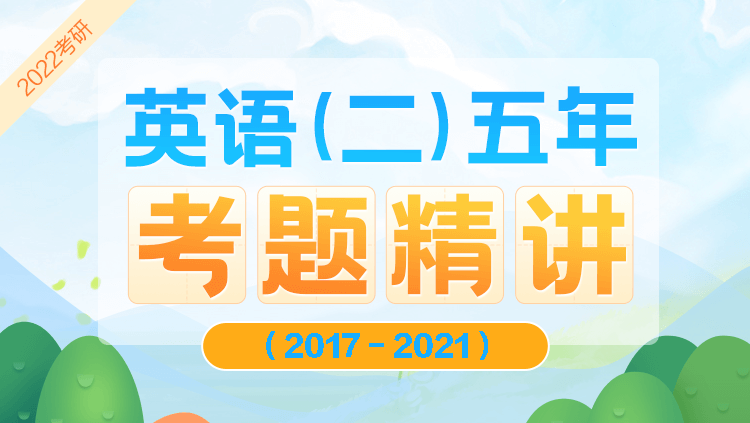 2022考研

英语(二)五年

考题精讲

(2017 - 2021)